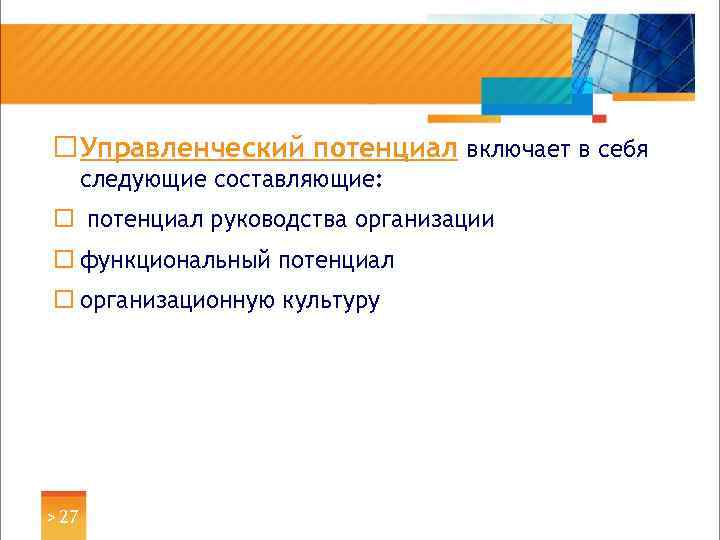 Управленческий потенциал включает в себя следующие составляющие:

потенциал руководства организации

функциональный потенциал

организационную культуру

> 27